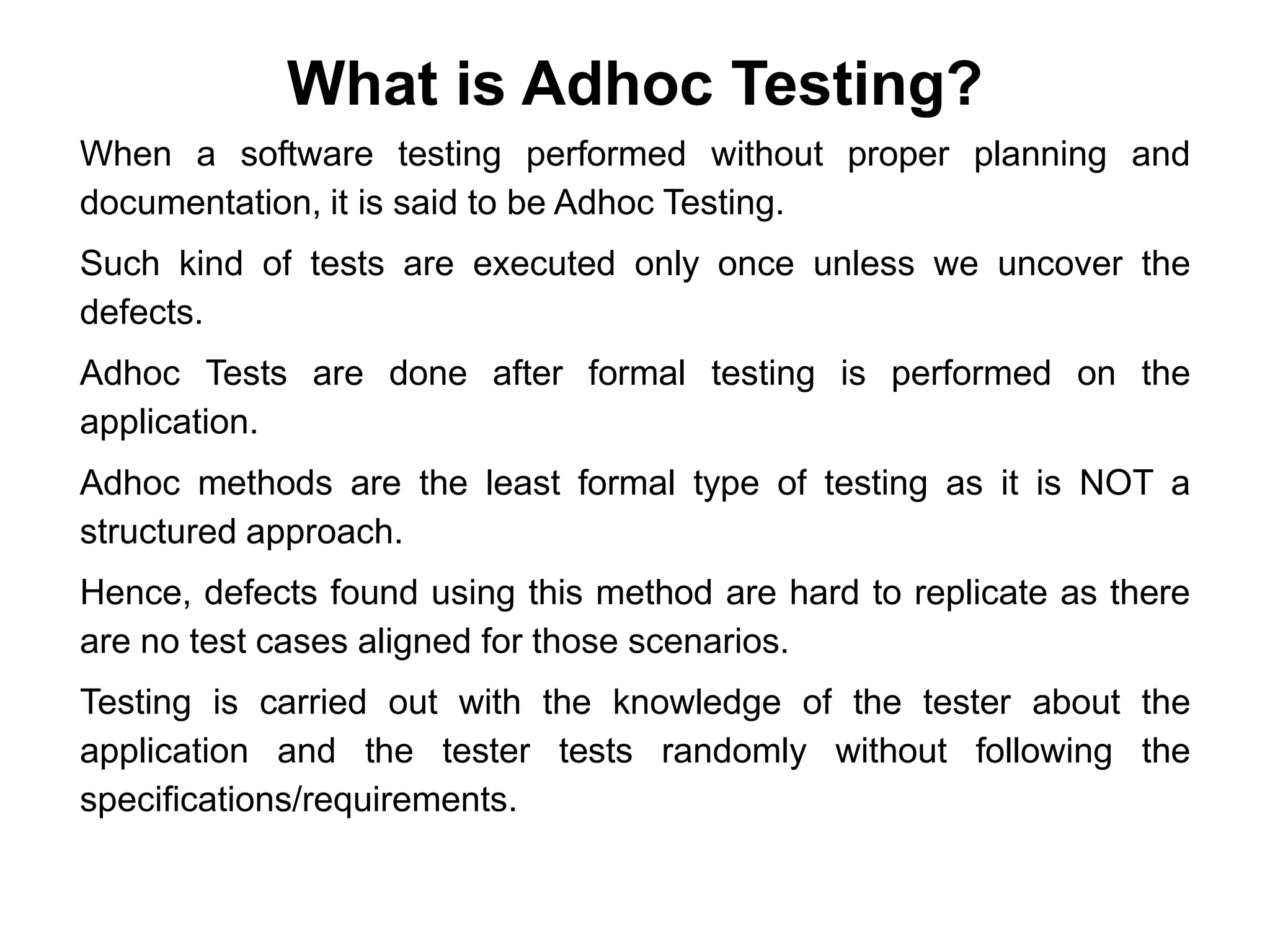 What is Adhoc Testing?

When a software testing performed without proper planning and documentation, it is said to be Adhoc Testing.

Such kind of tests are executed only once unless we uncover the defects.

Adhoc Tests are done after formal testing is performed on the application.

Adhoc methods are the least formal type of testing as it is NOT a structured approach.

Hence, defects found using this method are hard to replicate as there are no test cases aligned for those scenarios.

Testing is carried out with the knowledge of the tester about the application and the tester tests randomly without following the specifications/requirements.